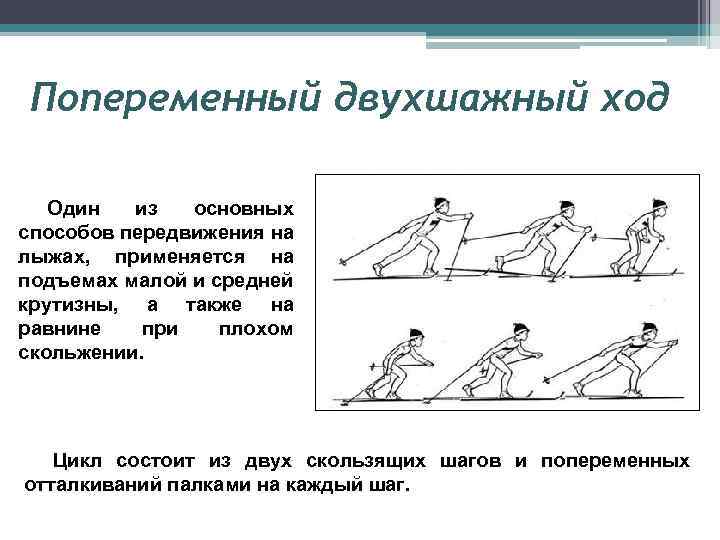 Попеременный двухшажный ход

Один из основных способов передвижения на лыжах, применяется на подъемах малой и средней крутизны, а также на равнине при плохом скольжении.

Цикл состоит из двух скользящих шагов и попеременных отталкиваний палками на каждый шаг.